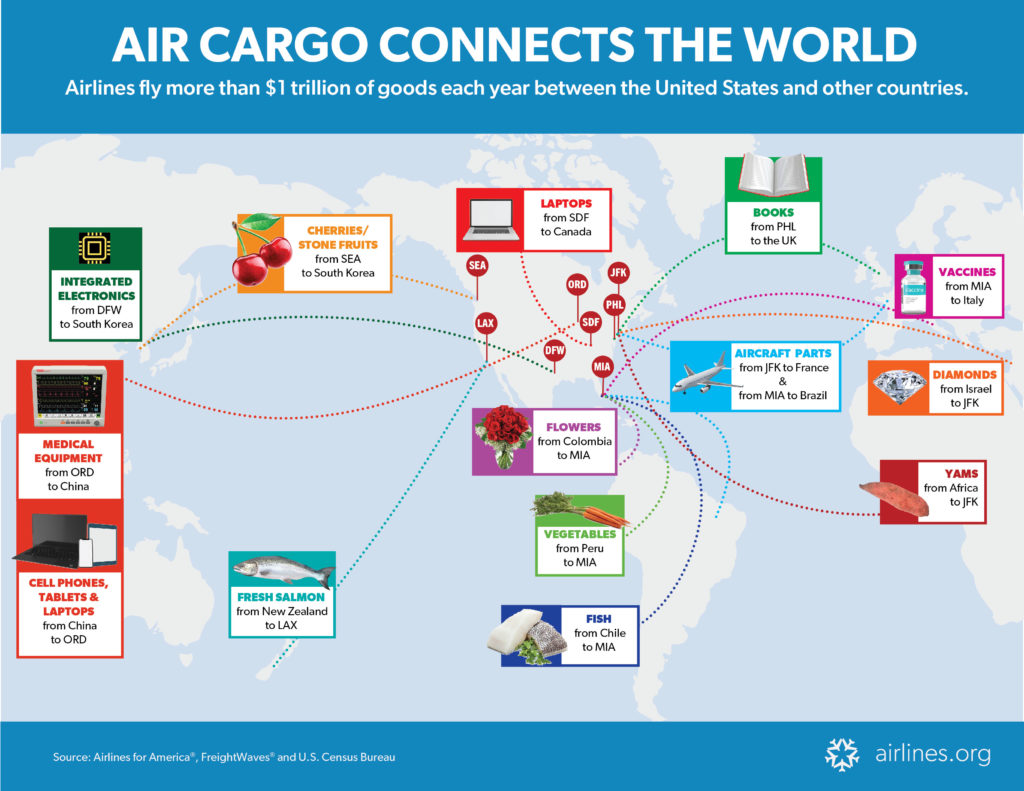 AIR CARGO CONNECTS THE WORLD

Airlines fly more than $1 trillion of goods each year between the United States and other countries.

INTEGRATED ELECTRONICS from DFW to South Korea

CHERRIES/ STONE FRUITS from SEA to South Korea

LAPTOPS from SDF to Canada

BOOKS from PHL to the UK

VACCINES from MIA to Italy

SEA

ORD

JFK

PHL

LAX

SDF

DFW

MIA

AIRCRAFT PARTS from JFK to France & from MIA to Brazil

DIAMONDS from Israel to JFK

MEDICAL EQUIPMENT from ORD to China

FLOWERS from Colombia to MIA

YAMS from Africa to JFK

VEGETABLES from Peru to MIA

CELL PHONES, TABLETS & LAPTOPS from China to ORD

FRESH SALMON from New Zealand to LAX

FISH from Chile to MIA

Source: Airlines for America®, FreightWaves® and U.S. Census Bureau

airlines.org